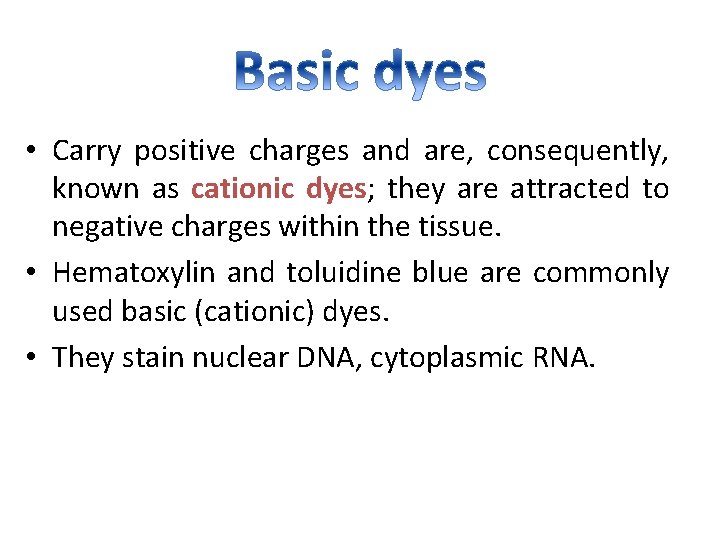 Basic dyes

• Carry positive charges and are, consequently, known as cationic dyes; they are attracted to negative charges within the tissue.

• Hematoxylin and toluidine blue are commonly used basic (cationic) dyes.

• They stain nuclear DNA, cytoplasmic RNA.